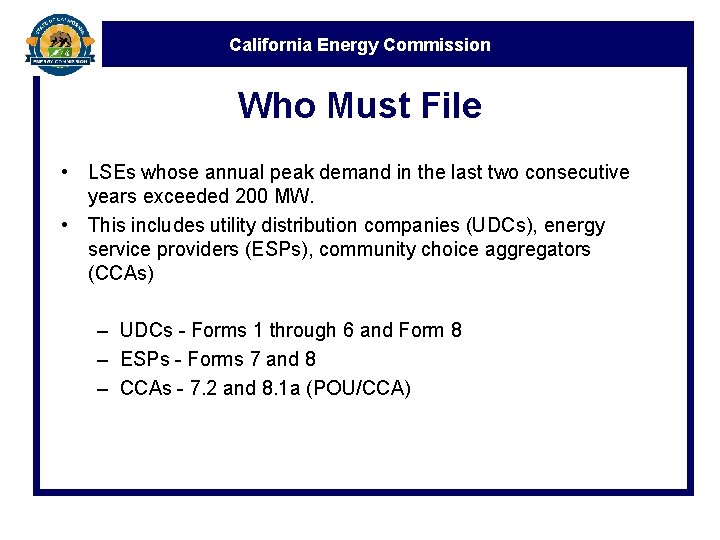 STATE OF CALIFORNIA
ENERGY COMMISSION

California Energy Commission

Who Must File

• LSEs whose annual peak demand in the last two consecutive years exceeded 200 MW.
• This includes utility distribution companies (UDCs), energy service providers (ESPs), community choice aggregators (CCAs)

– UDCs - Forms 1 through 6 and Form 8
– ESPs - Forms 7 and 8
– CCAs - 7.2 and 8.1a (POU/CCA)